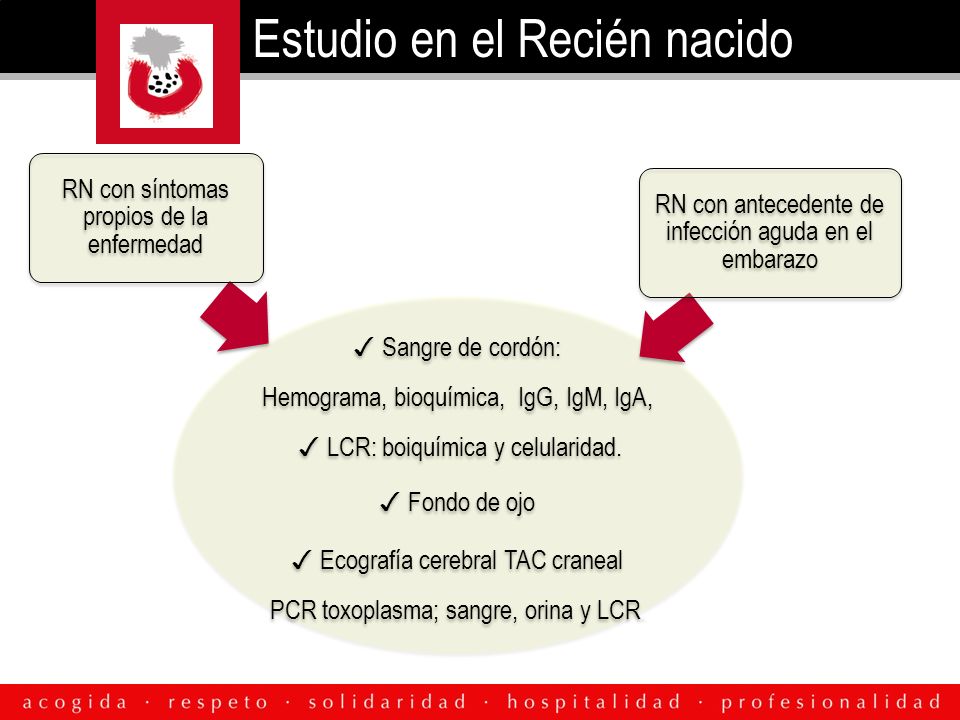 Estudio en el Recién nacido

RN con síntomas propios de la enfermedad

RN con antecedente de infección aguda en el embarazo

✓ Sangre de cordón:

Hemograma, bioquímica, IgG, IgM, IgA,

✓ LCR: boiquímica y celularidad.

✓ Fondo de ojo

✓ Ecografía cerebral TAC craneal

PCR toxoplasma; sangre, orina y LCR

acogida · respeto · solidaridad · hospitalidad · profesionalidad